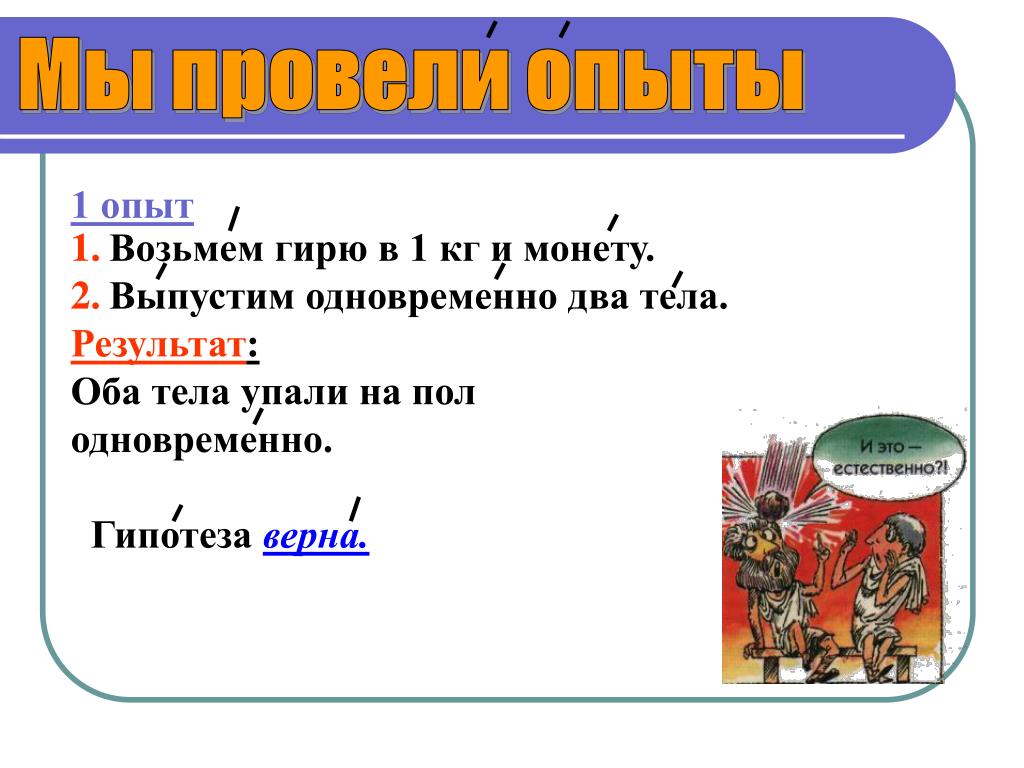 Мы провели опыты

1 опыт

1. Возьмем гирю в 1 кг и монету.

2. Выпустим одновременно два тела.

Результат:

Оба тела упали на пол одновременно.

Гипотеза верна.

И это — естественно?!